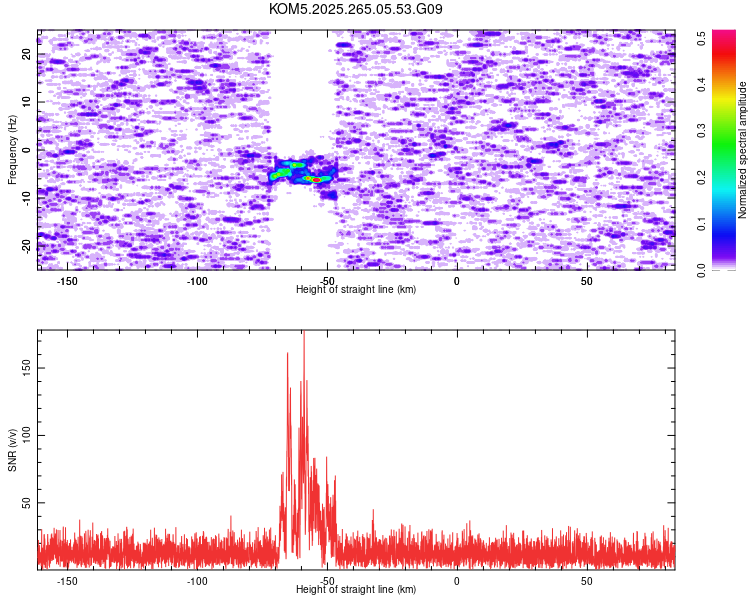 KOM5.2025.265.05.53.G09

Frequency (Hz)
20
10
0
-10
-20

-150
-100
-50
0
50
Height of straight line (km)

Normalized spectral amplitude
0.0
0.1
0.2
0.3
0.4
0.5

SNR (v/v)
150
100
50

-150
-100
-50
0
50
Height of straight line (km)